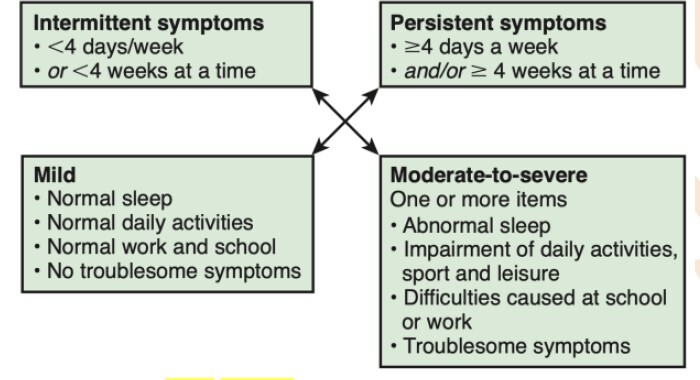 Intermittent symptoms
• <4 days/week
• or <4 weeks at a time

Persistent symptoms
• ≥4 days a week
• and/or ≥ 4 weeks at a time

Mild
• Normal sleep
• Normal daily activities
• Normal work and school
• No troublesome symptoms

Moderate-to-severe
One or more items
• Abnormal sleep
• Impairment of daily activities, sport and leisure
• Difficulties caused at school or work
• Troublesome symptoms